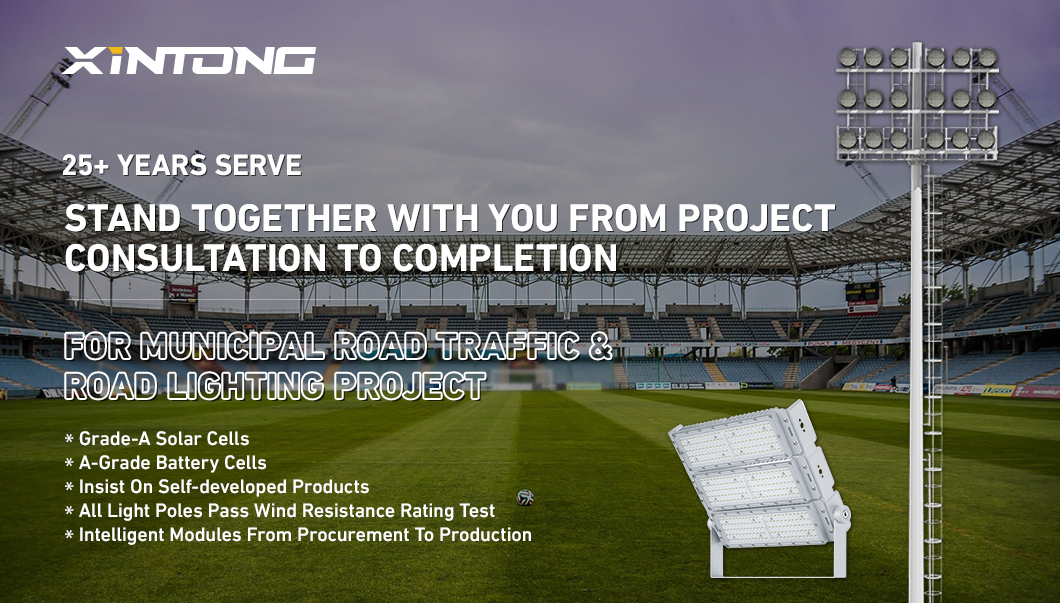 XINTONG

25+ YEARS SERVE

STAND TOGETHER WITH YOU FROM PROJECT CONSULTATION TO COMPLETION

FOR MUNICIPAL ROAD TRAFFIC & ROAD LIGHTING PROJECT

* Grade-A Solar Cells
* A-Grade Battery Cells
* Insist On Self-developed Products
* All Light Poles Pass Wind Resistance Rating Test
* Intelligent Modules From Procurement To Production